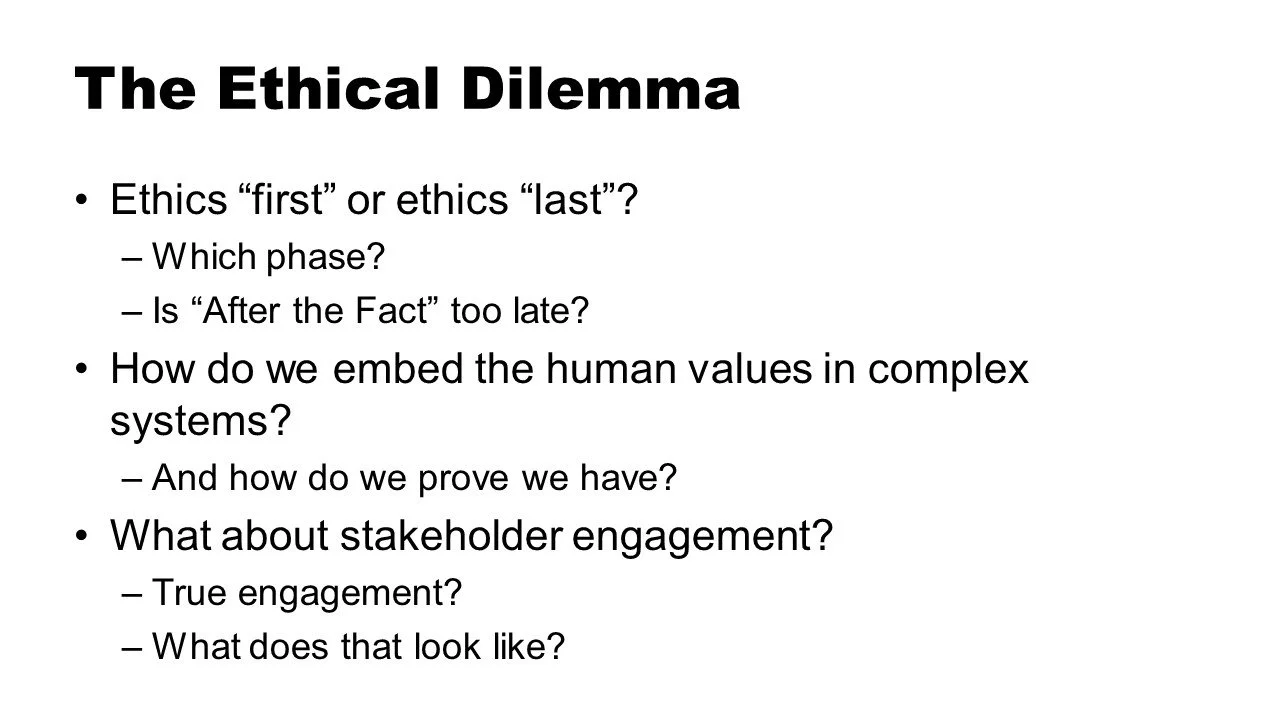 The Ethical Dilemma

• Ethics “first” or ethics “last”?
– Which phase?
– Is “After the Fact” too late?
• How do we embed the human values in complex systems?
– And how do we prove we have?
• What about stakeholder engagement?
– True engagement?
– What does that look like?